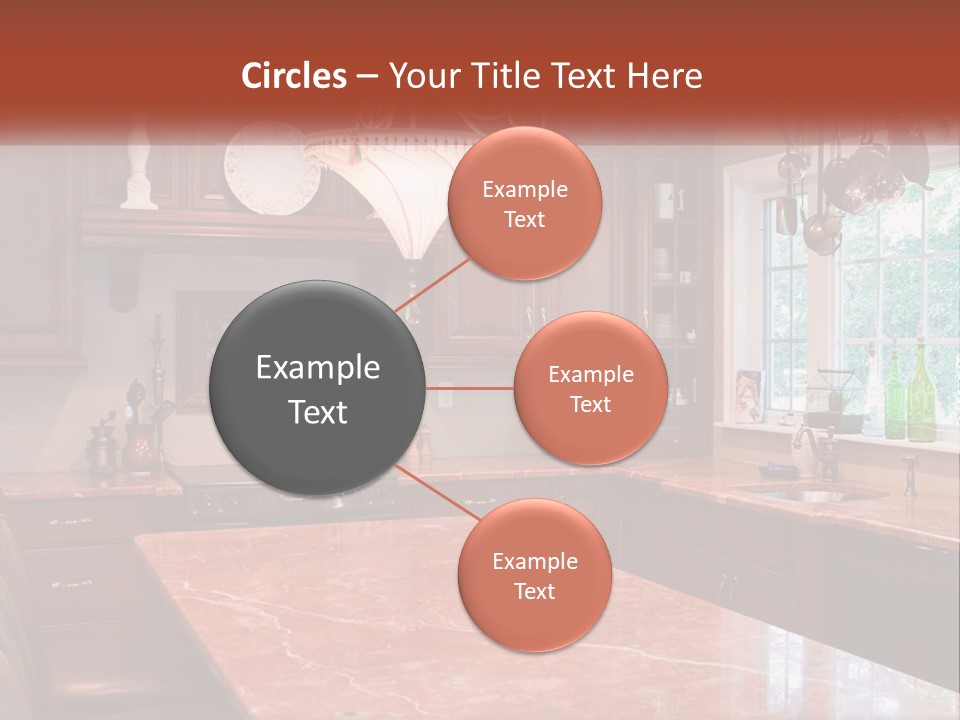 Circles – Your Title Text Here

Example Text

Example Text

Example Text

Example Text